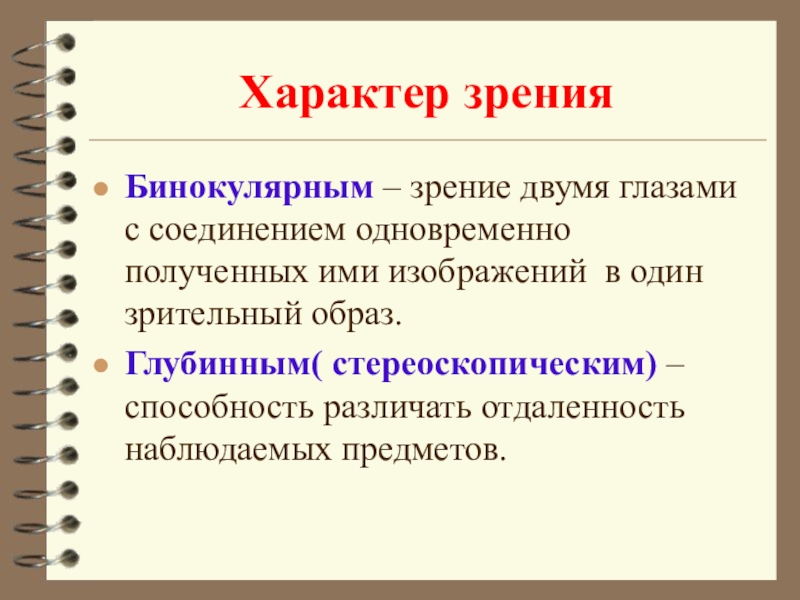 Характер зрения

Бинокулярным – зрение двумя глазами с соединением одновременно полученных ими изображений  в один зрительный образ.

Глубинным( стереоскопическим) – способность различать отдаленность наблюдаемых предметов.